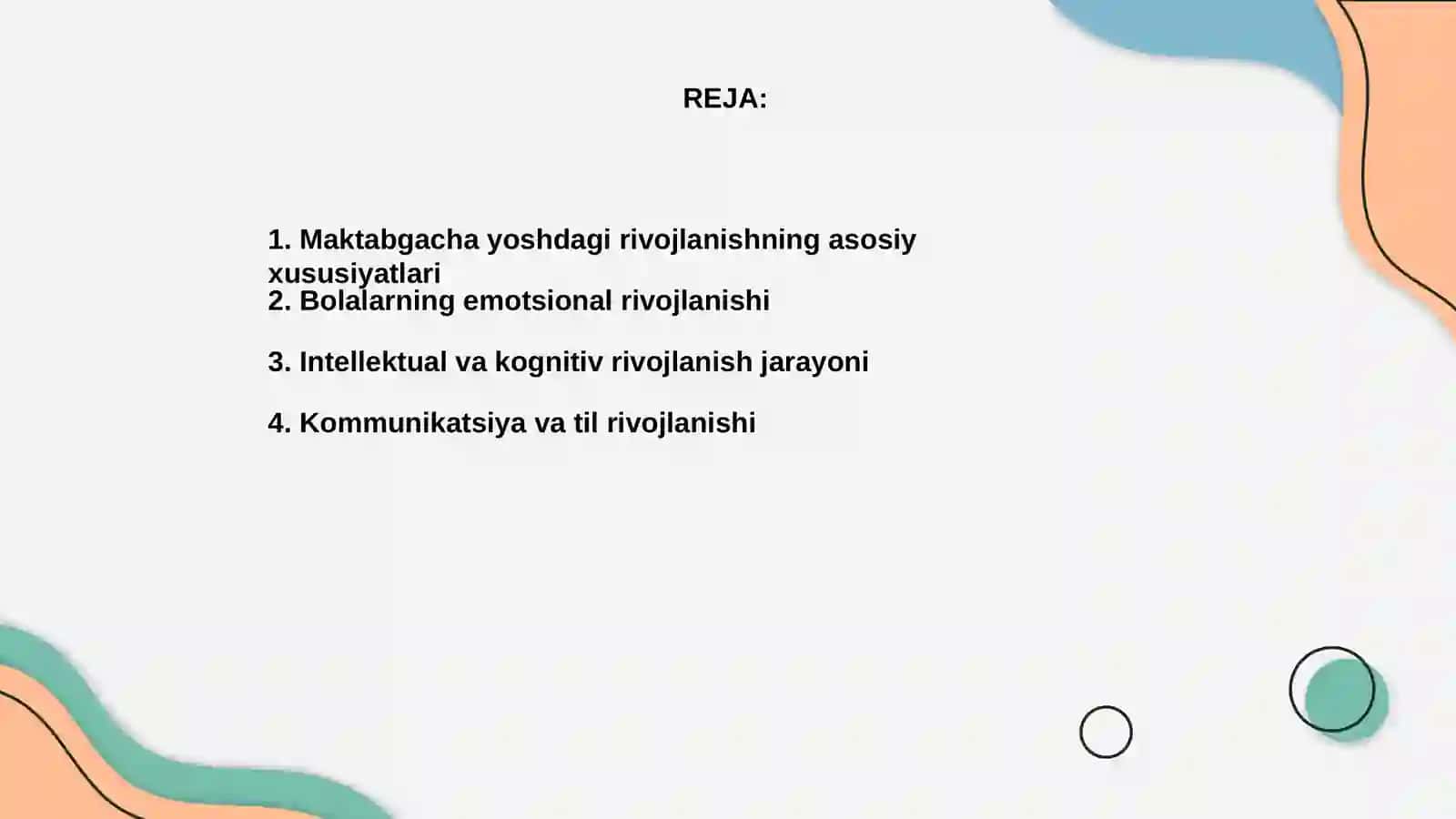 REJA:

1. Maktabgacha yoshdagi rivojlanishning asosiy xususiyatlari
2. Bolalarning emotsional rivojlanishi

3. Intellektual va kognitiv rivojlanish jarayoni

4. Kommunikatsiya va til rivojlanishi